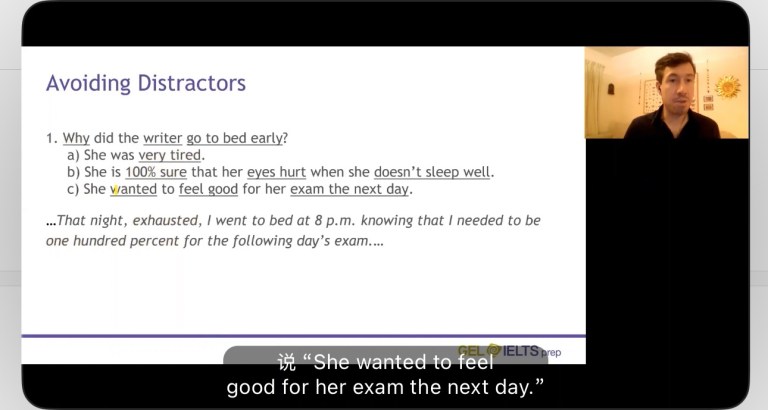 Avoiding Distractors

1. Why did the writer go to bed early?
a) She was very tired.
b) She is 100% sure that her eyes hurt when she doesn't sleep well.
c) She wanted to feel good for her exam the next day.

...That night, exhausted, I went to bed at 8 p.m. knowing that I needed to be one hundred percent for the following day's exam....

GEL IELTS prep

说 "She wanted to feel good for her exam the next day."